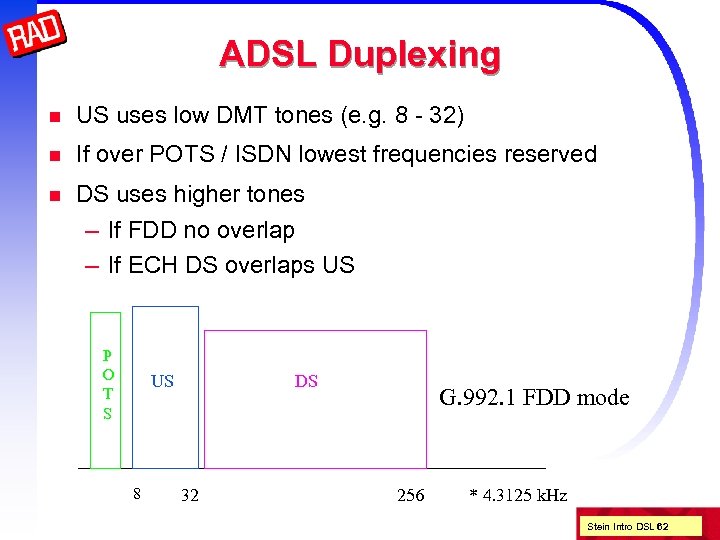 RAD

ADSL Duplexing

US uses low DMT tones (e.g. 8 - 32)

If over POTS / ISDN lowest frequencies reserved

DS uses higher tones

– If FDD no overlap

– If ECH DS overlaps US

POTS

US

DS

G.992.1 FDD mode

8 32 256 * 4.3125 kHz

Stein Intro DSL 62